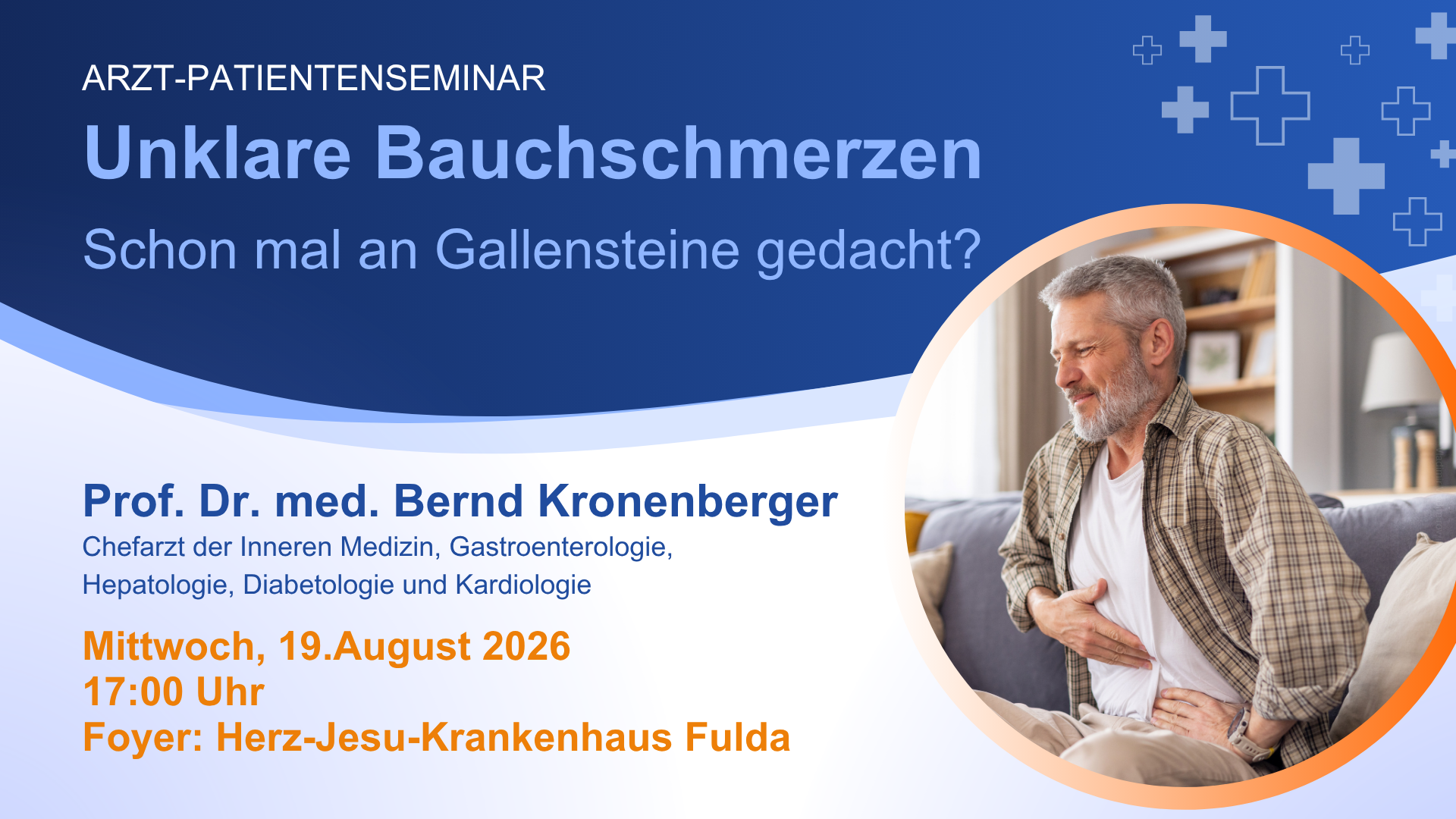 ARZT-PATIENTENSEMINAR

Unklare Bauchschmerzen

Schon mal an Gallensteine gedacht?

Prof. Dr. med. Bernd Kronenberger

Chefarzt der Inneren Medizin, Gastroenterologie, Hepatologie, Diabetologie und Kardiologie

Mittwoch, 19.August 2026
17:00 Uhr
Foyer: Herz-Jesu-Krankenhaus Fulda